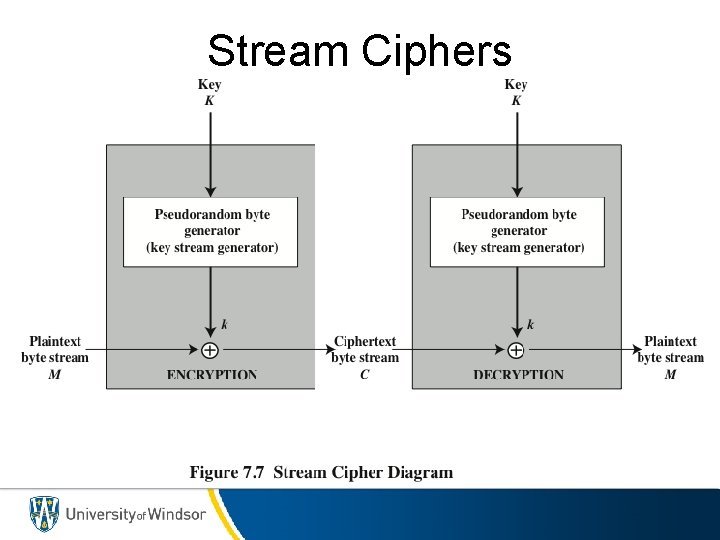 Stream Ciphers

Key
$K$

Pseudorandom byte generator (key stream generator)

$k$

Plaintext byte stream
$M$

$\oplus$

ENCRYPTION

Ciphertext byte stream
$C$

Key
$K$

Pseudorandom byte generator (key stream generator)

$k$

$\oplus$

DECRYPTION

Plaintext byte stream
$M$

Figure 7.7 Stream Cipher Diagram

University of Windsor